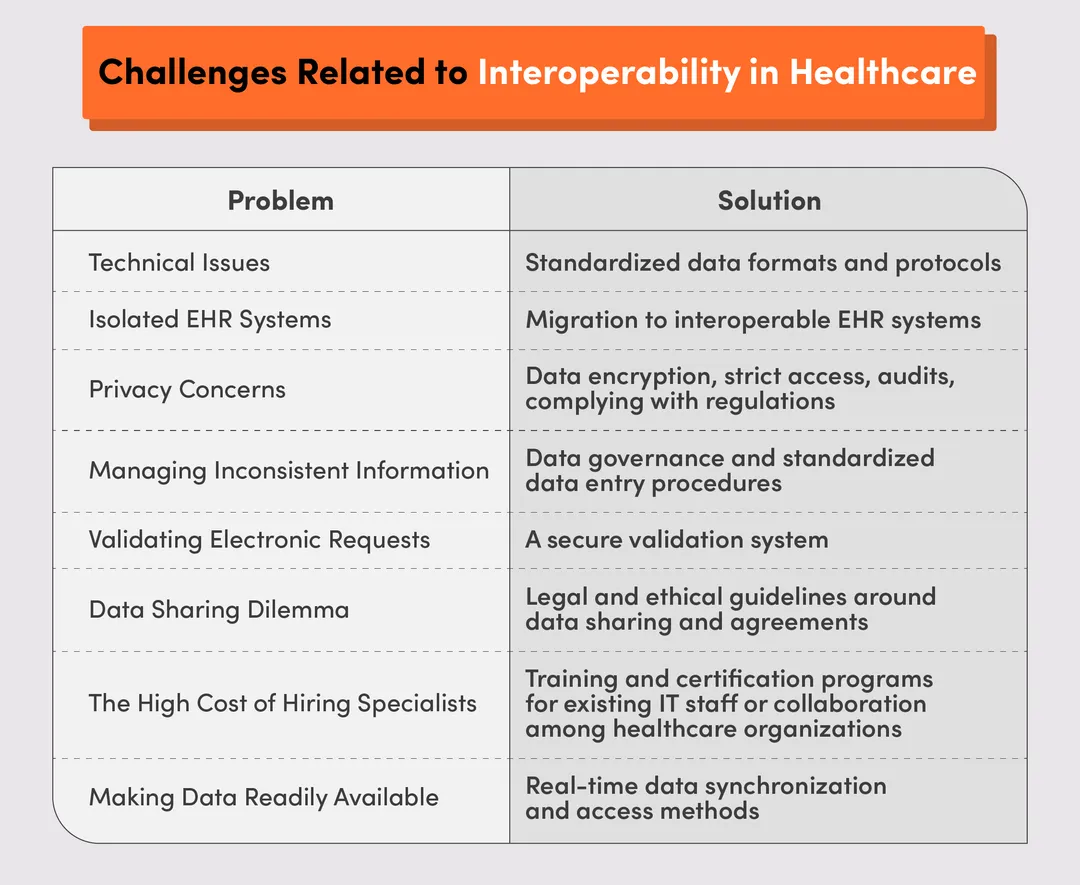 Challenges Related to Interoperability in Healthcare

| Problem | Solution |
|---|---|
| Technical Issues | Standardized data formats and protocols |
| Isolated EHR Systems | Migration to interoperable EHR systems |
| Privacy Concerns | Data encryption, strict access, audits, complying with regulations |
| Managing Inconsistent Information | Data governance and standardized data entry procedures |
| Validating Electronic Requests | A secure validation system |
| Data Sharing Dilemma | Legal and ethical guidelines around data sharing and agreements |
| The High Cost of Hiring Specialists | Training and certification programs for existing IT staff or collaboration among healthcare organizations |
| Making Data Readily Available | Real-time data synchronization and access methods |